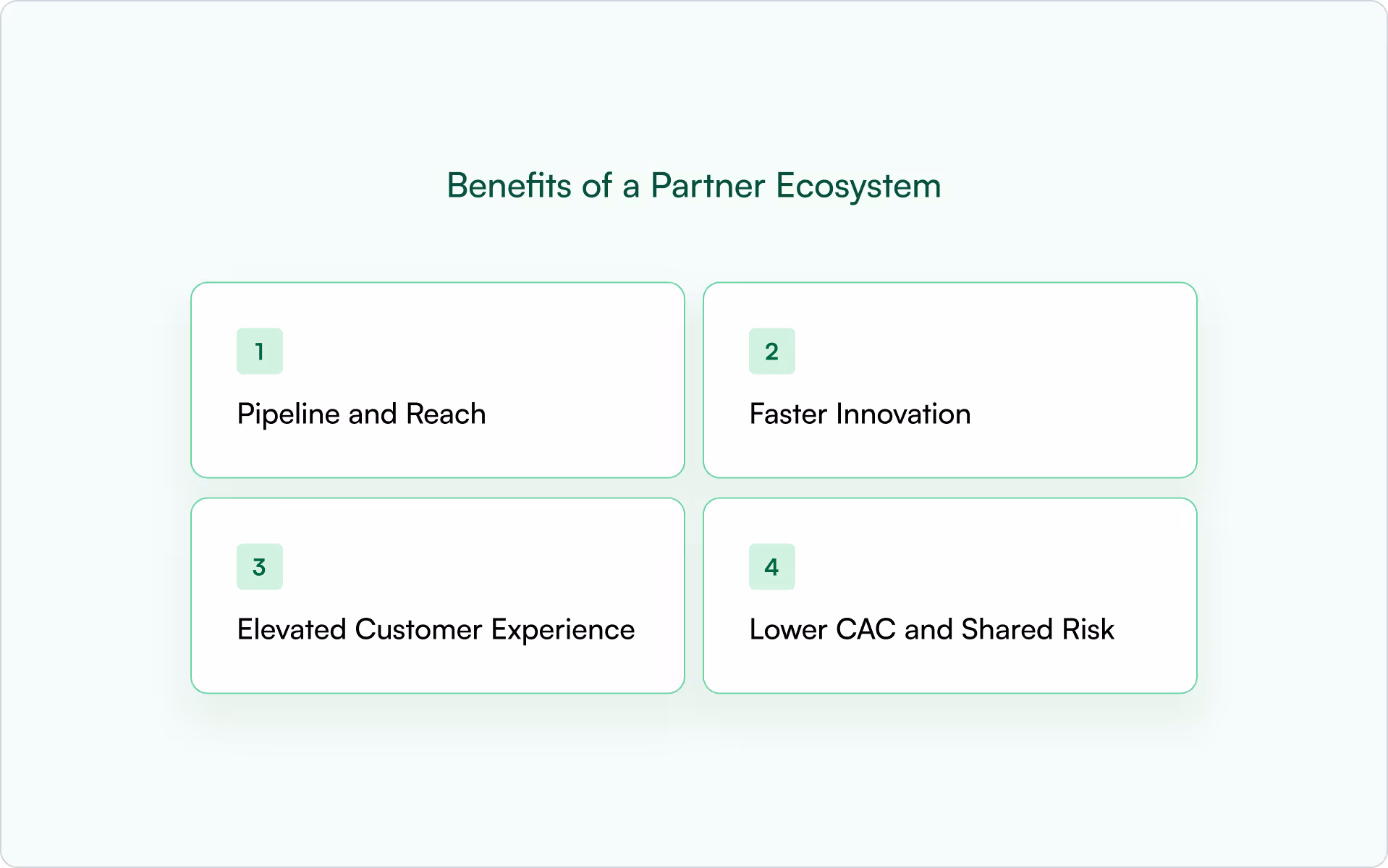 Benefits of a Partner Ecosystem

1

Pipeline and Reach

2

Faster Innovation

3

Elevated Customer Experience

4

Lower CAC and Shared Risk